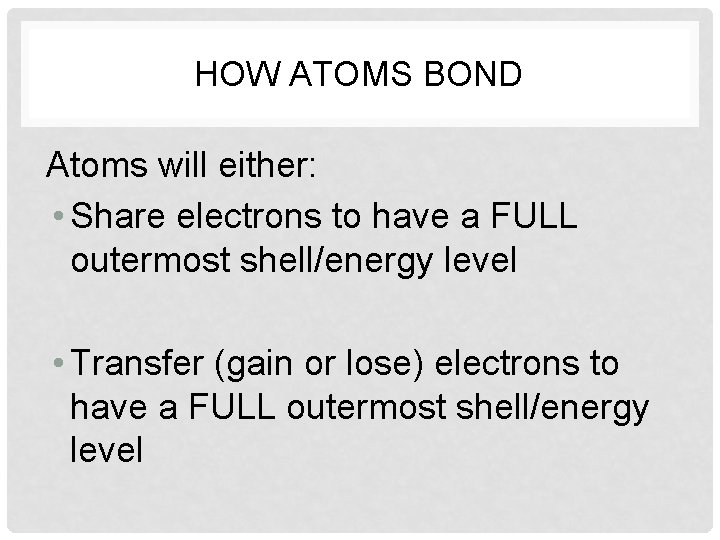 HOW ATOMS BOND

Atoms will either:

• Share electrons to have a FULL outermost shell/energy level

• Transfer (gain or lose) electrons to have a FULL outermost shell/energy level